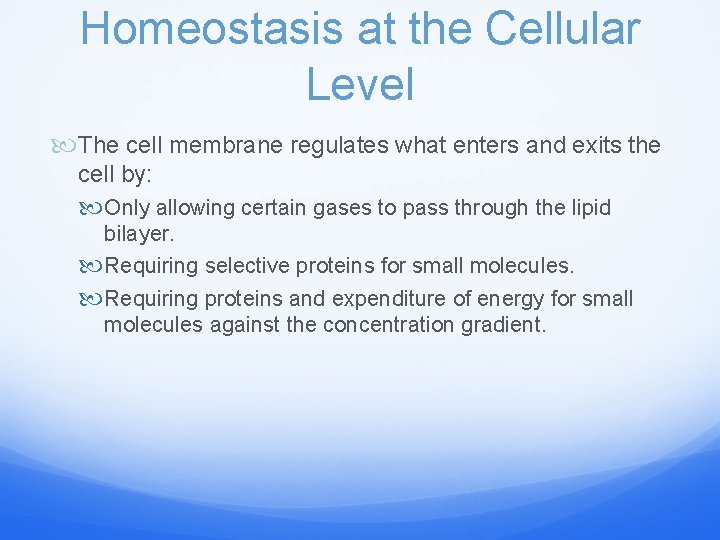 Homeostasis at the Cellular Level

The cell membrane regulates what enters and exits the cell by:

Only allowing certain gases to pass through the lipid bilayer.

Requiring selective proteins for small molecules.

Requiring proteins and expenditure of energy for small molecules against the concentration gradient.